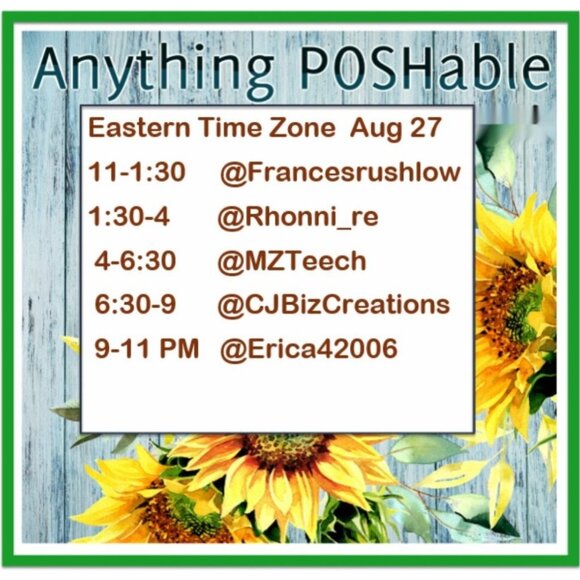 Anything POSHable

Eastern Time Zone Aug 27

11-1:30 @Francesrushlow

1:30-4 @Rhonni_re

4-6:30 @MZTeech

6:30-9 @CJBizCreations

9-11 PM @Erica42006